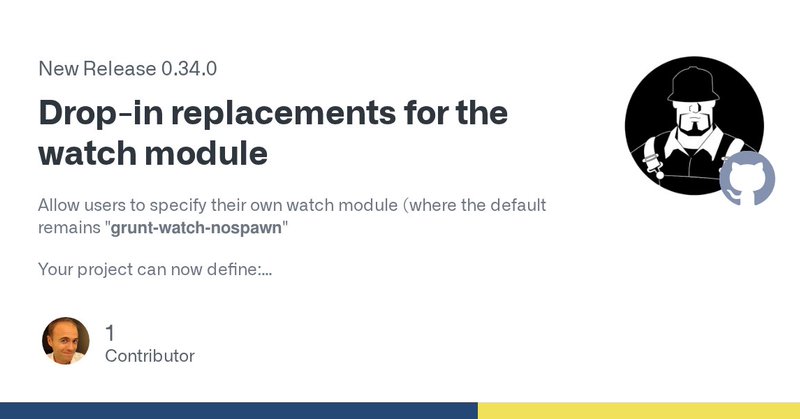 New Release 0.34.0

Drop-in replacements for the watch module

Allow users to specify their own watch module (where the default remains "grunt-watch-nospawn"

Your project can now define:...

1
Contributor